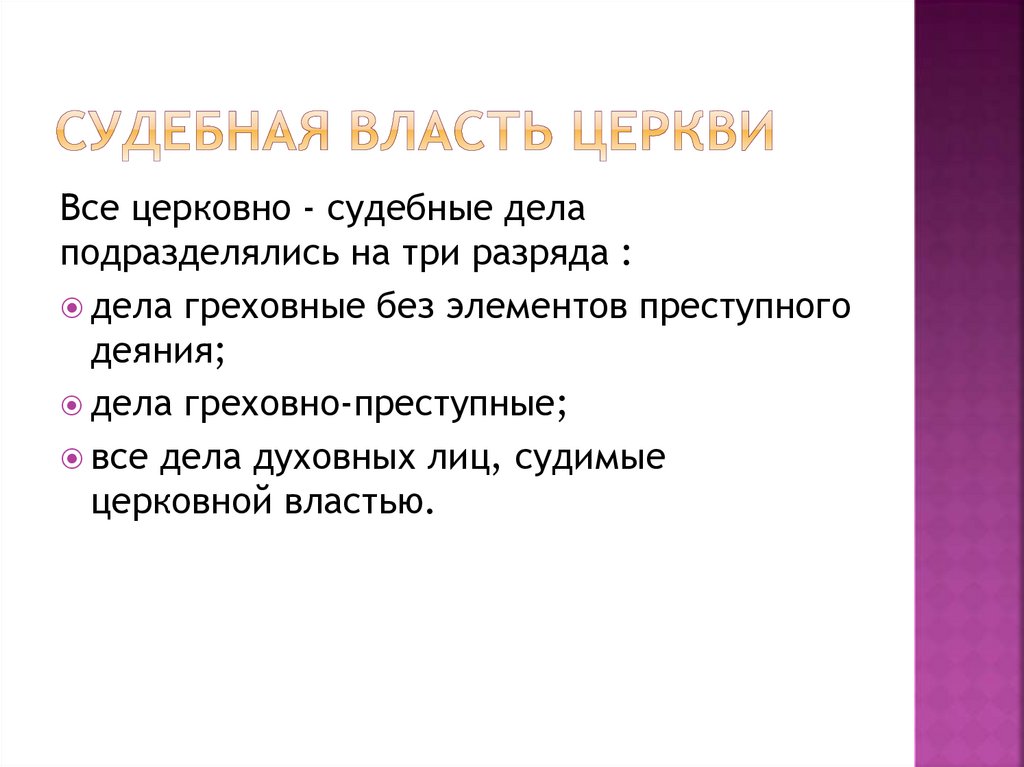 СУДЕБНАЯ ВЛАСТЬ ЦЕРКВИ

Все церковно - судебные дела подразделялись на три разряда :

дела греховные без элементов преступного деяния;

дела греховно-преступные;

все дела духовных лиц, судимые церковной властью.